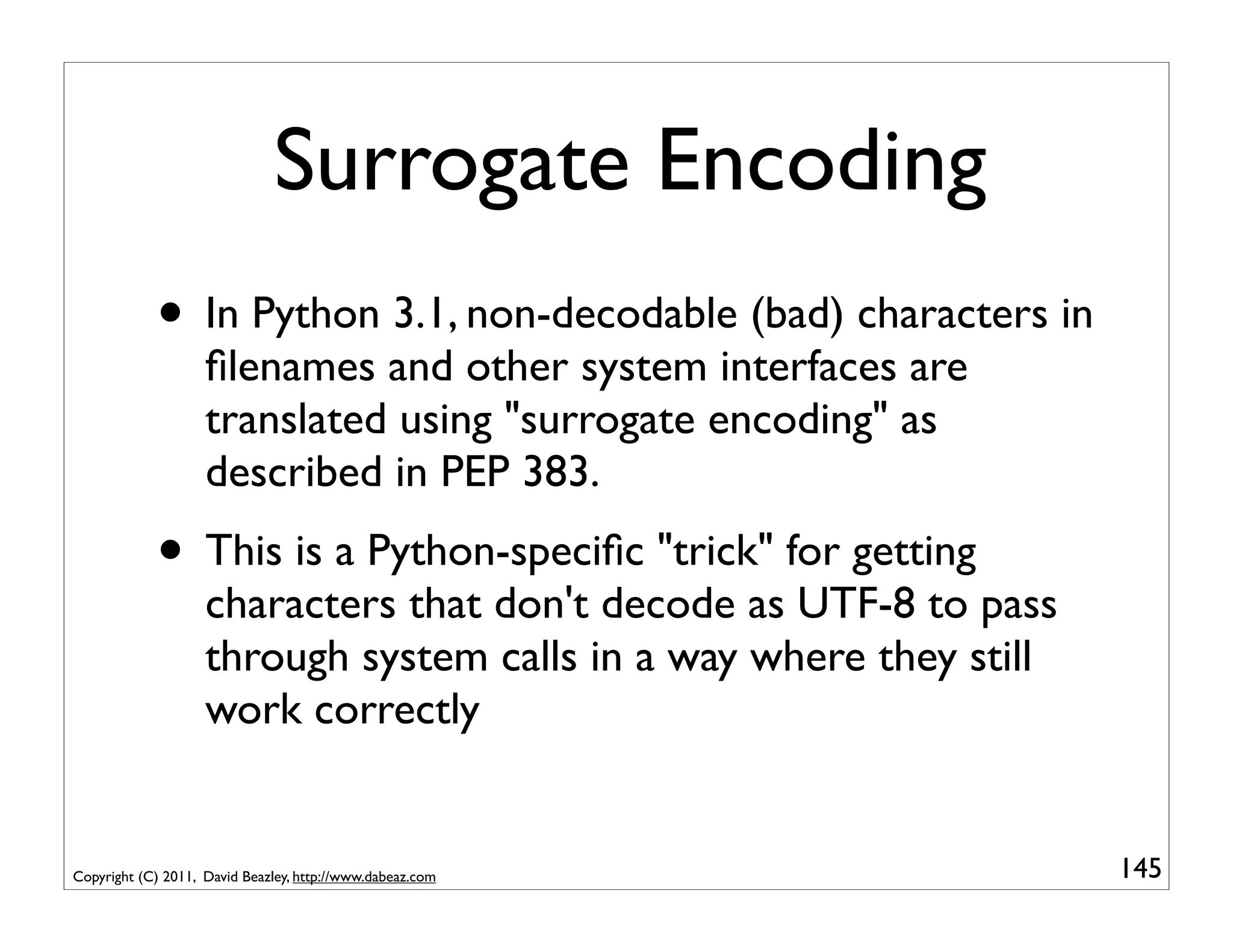 Surrogate Encoding

• In Python 3.1, non-decodable (bad) characters in filenames and other system interfaces are translated using "surrogate encoding" as described in PEP 383.

• This is a Python-specific "trick" for getting characters that don't decode as UTF-8 to pass through system calls in a way where they still work correctly

Copyright (C) 2011, David Beazley, http://www.dabeaz.com

145